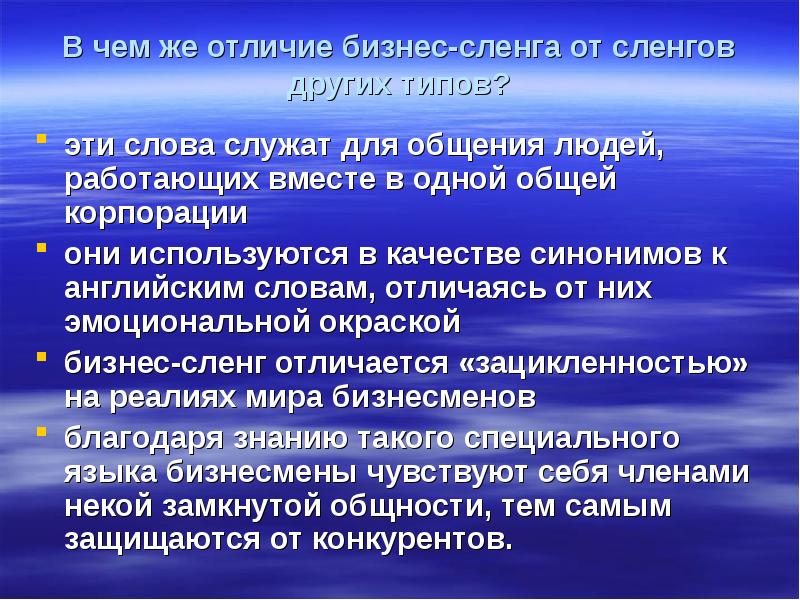 В чем же отличие бизнес-сленга от сленгов других типов?

- эти слова служат для общения людей, работающих вместе в одной общей корпорации
- они используются в качестве синонимов к английским словам, отличаясь от них эмоциональной окраской
- бизнес-сленг отличается «зацикленностью» на реалиях мира бизнесменов
- благодаря знанию такого специального языка бизнесмены чувствуют себя членами некой замкнутой общности, тем самым защищаются от конкурентов.